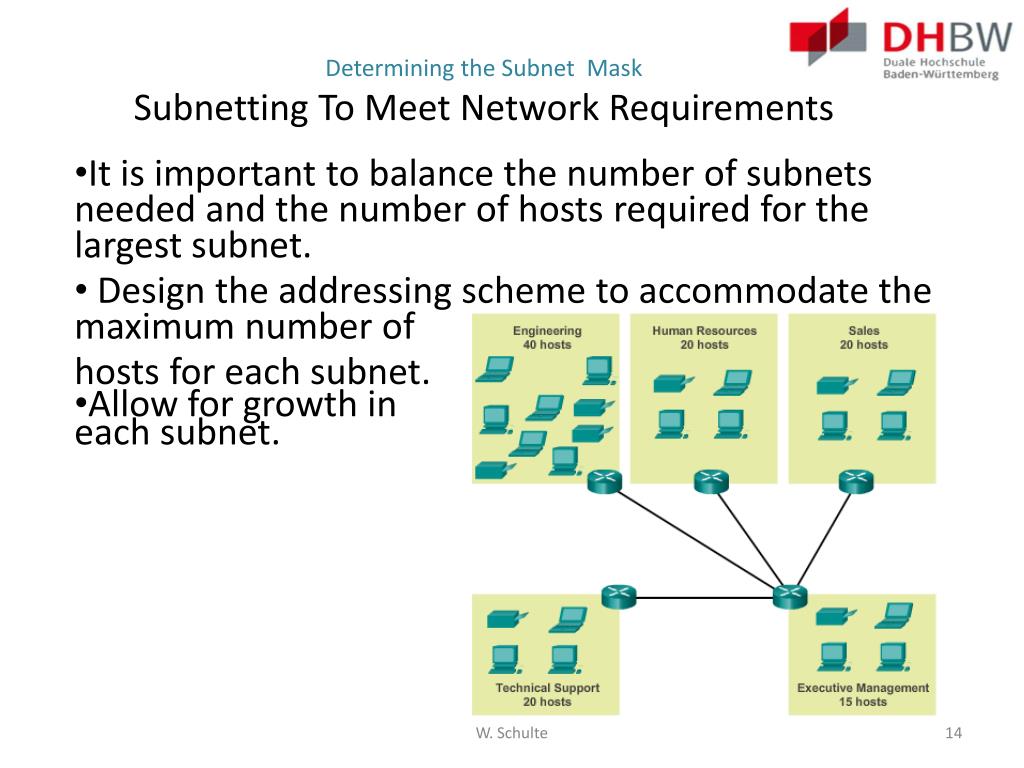 DHBW
Duale Hochschule
Baden-Württemberg

Determining the Subnet Mask
Subnetting To Meet Network Requirements

•It is important to balance the number of subnets needed and the number of hosts required for the largest subnet.

• Design the addressing scheme to accommodate the maximum number of hosts for each subnet.

•Allow for growth in each subnet.

Engineering
40 hosts

Human Resources
20 hosts

Sales
20 hosts

Technical Support
20 hosts

Executive Management
15 hosts

W. Schulte

14